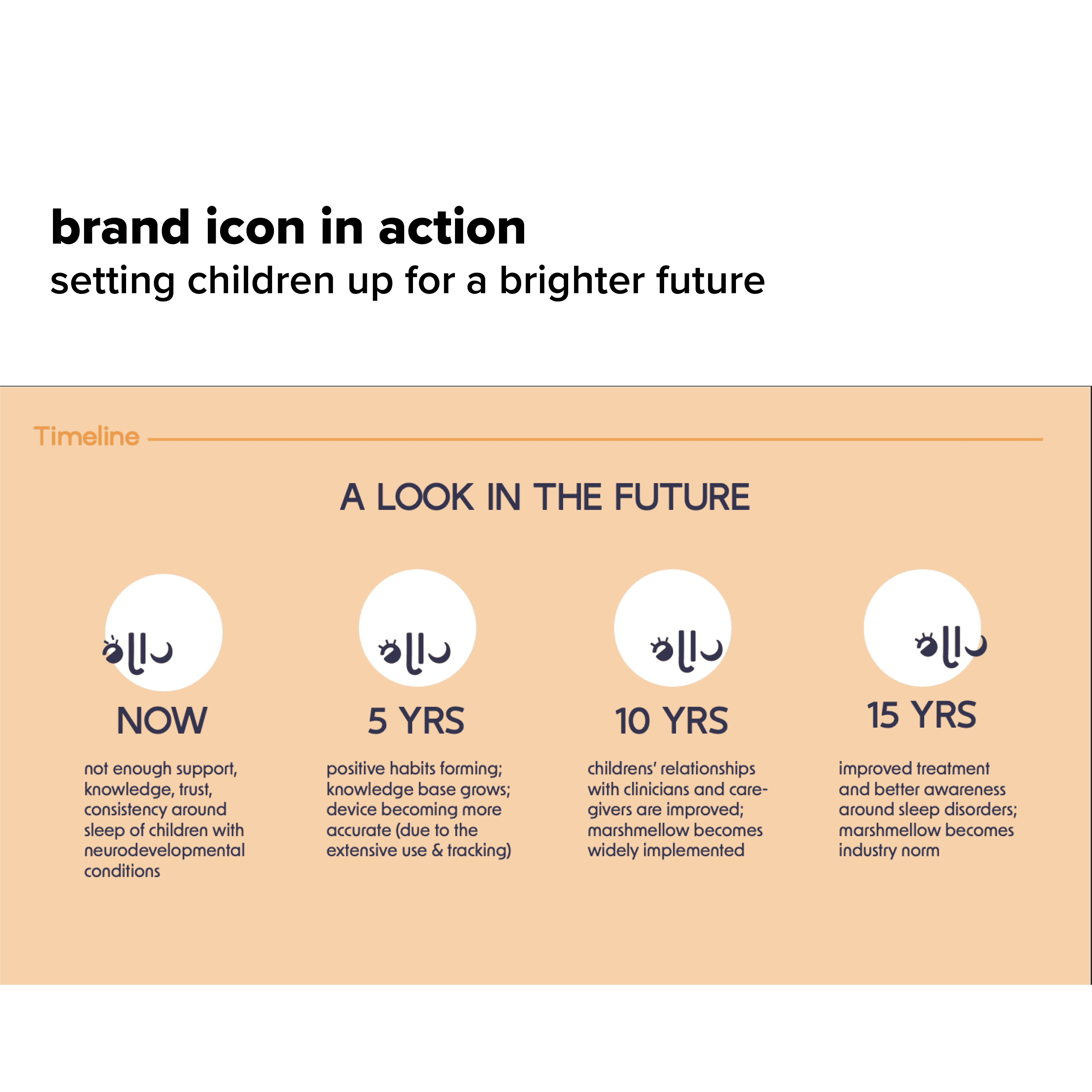 brand icon in action
setting children up for a brighter future

Timeline

A LOOK IN THE FUTURE

NOW

not enough support, knowledge, trust, consistency around sleep of children with neurodevelopmental conditions

5 YRS

positive habits forming; knowledge base grows; device becoming more accurate (due to the extensive use & tracking)

10 YRS

childrens' relationships with clinicians and caregivers are improved; marshmellow becomes widely implemented

15 YRS

improved treatment and better awareness around sleep disorders; marshmellow becomes industry norm